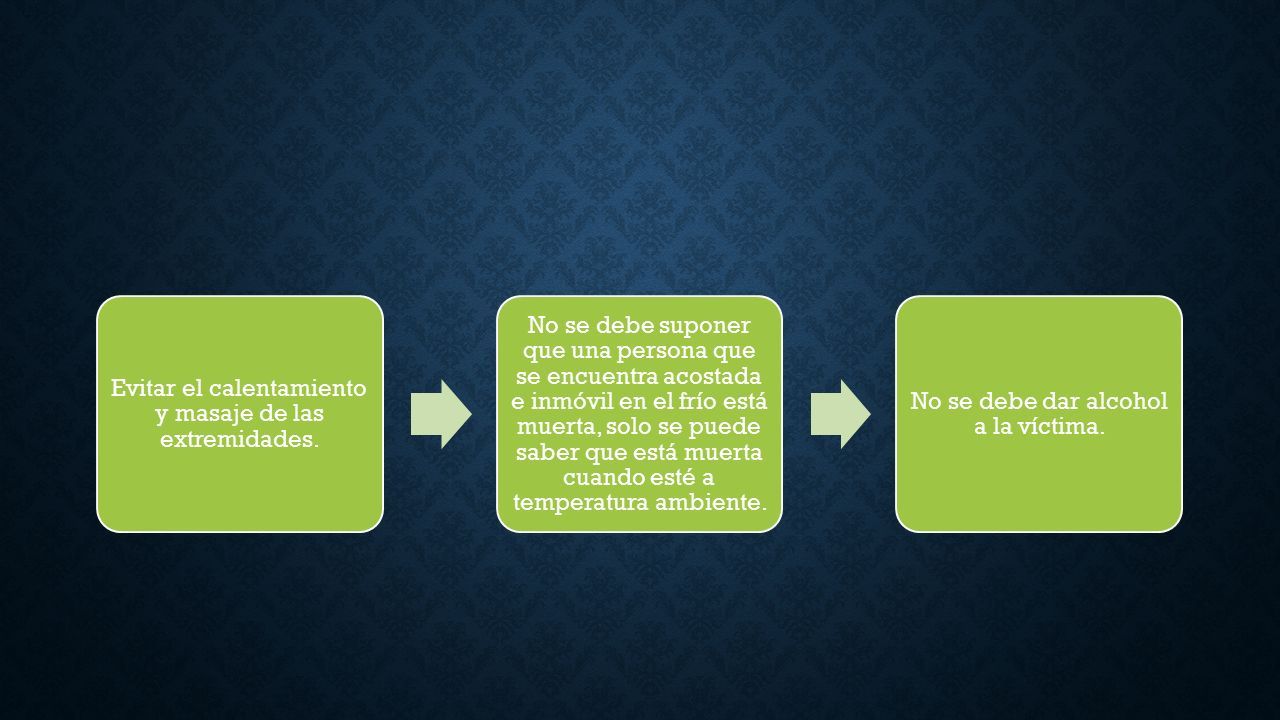 Evitar el calentamiento y masaje de las extremidades.

No se debe suponer que una persona que se encuentra acostada e inmóvil en el frío está muerta, solo se puede saber que está muerta cuando esté a temperatura ambiente.

No se debe dar alcohol a la víctima.